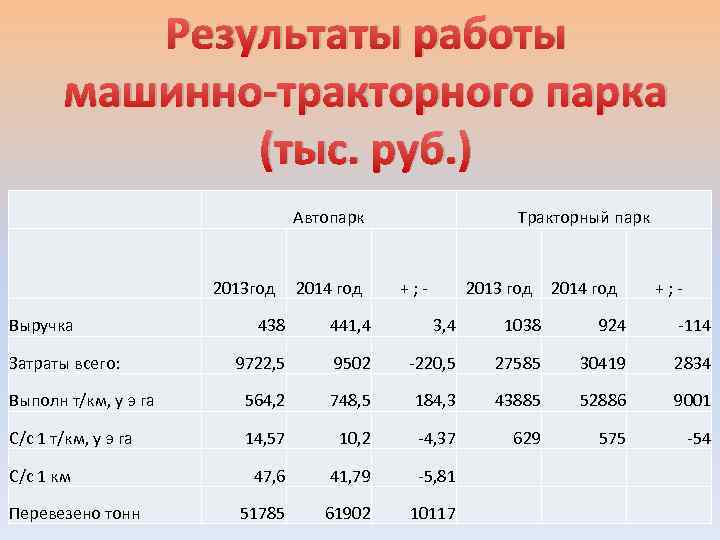 Результаты работы машинно-тракторного парка (тыс. руб.)

| | Автопарк | | | Тракторный парк | | |
|---|---|---|---|---|---|---|
| | 2013год | 2014 год | + ; - | 2013 год | 2014 год | + ; - |
| Выручка | 438 | 441,4 | 3,4 | 1038 | 924 | -114 |
| Затраты всего: | 9722,5 | 9502 | -220,5 | 27585 | 30419 | 2834 |
| Выполн т/км, у э га | 564,2 | 748,5 | 184,3 | 43885 | 52886 | 9001 |
| С/с 1 т/км, у э га | 14,57 | 10,2 | -4,37 | 629 | 575 | -54 |
| С/с 1 км | 47,6 | 41,79 | -5,81 | | | |
| Перевезено тонн | 51785 | 61902 | 10117 | | | |